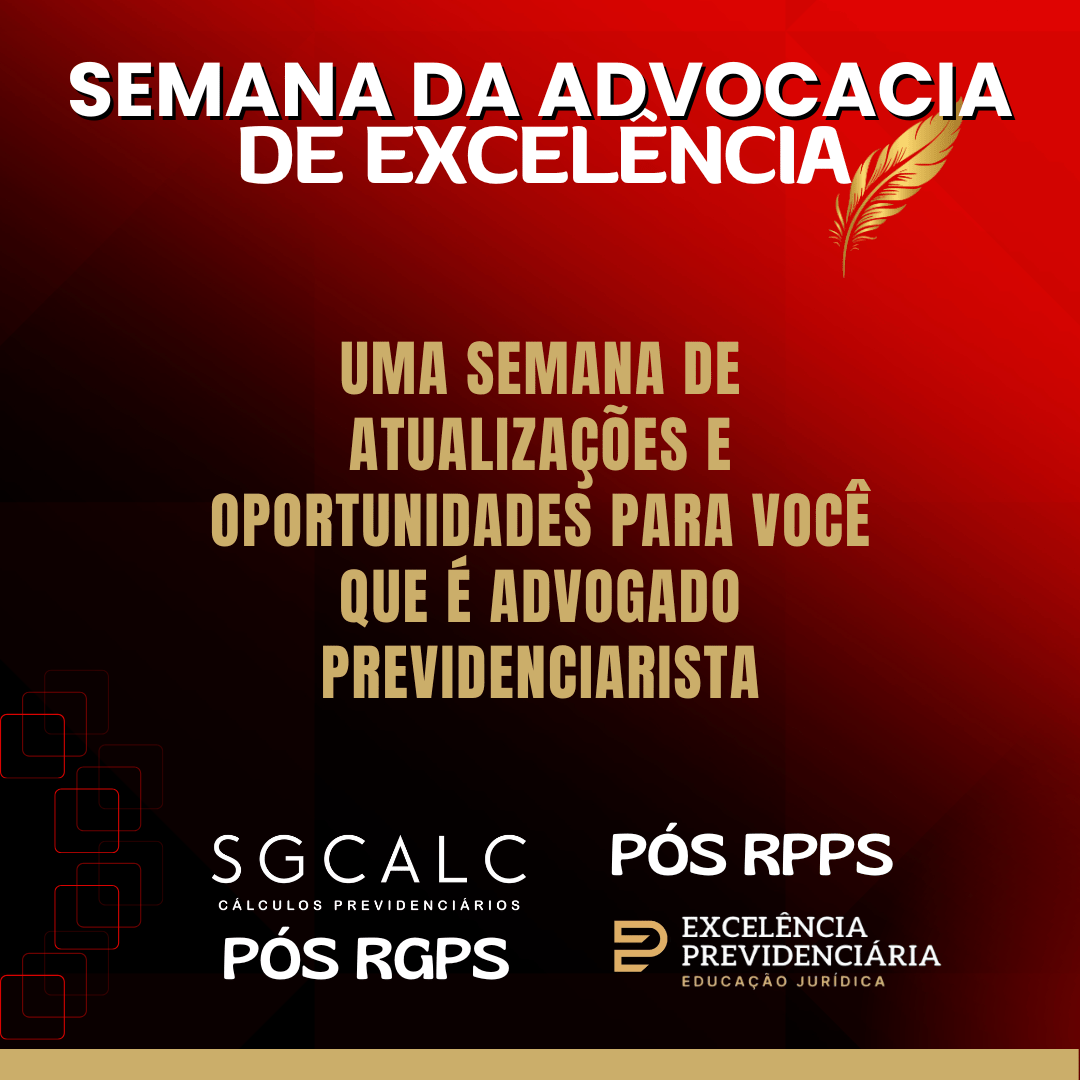 SEMANA DA ADVOCACIA DE EXCELÊNCIA

UMA SEMANA DE ATUALIZAÇÕES E OPORTUNIDADES PARA VOCÊ QUE É ADVOGADO PREVIDENCIARISTA

SGCALC
CÁLCULOS PREVIDENCIÁRIOS
PÓS RGPS

PÓS RPPS

EXCELÊNCIA PREVIDENCIÁRIA
EDUCAÇÃO JURÍDICA